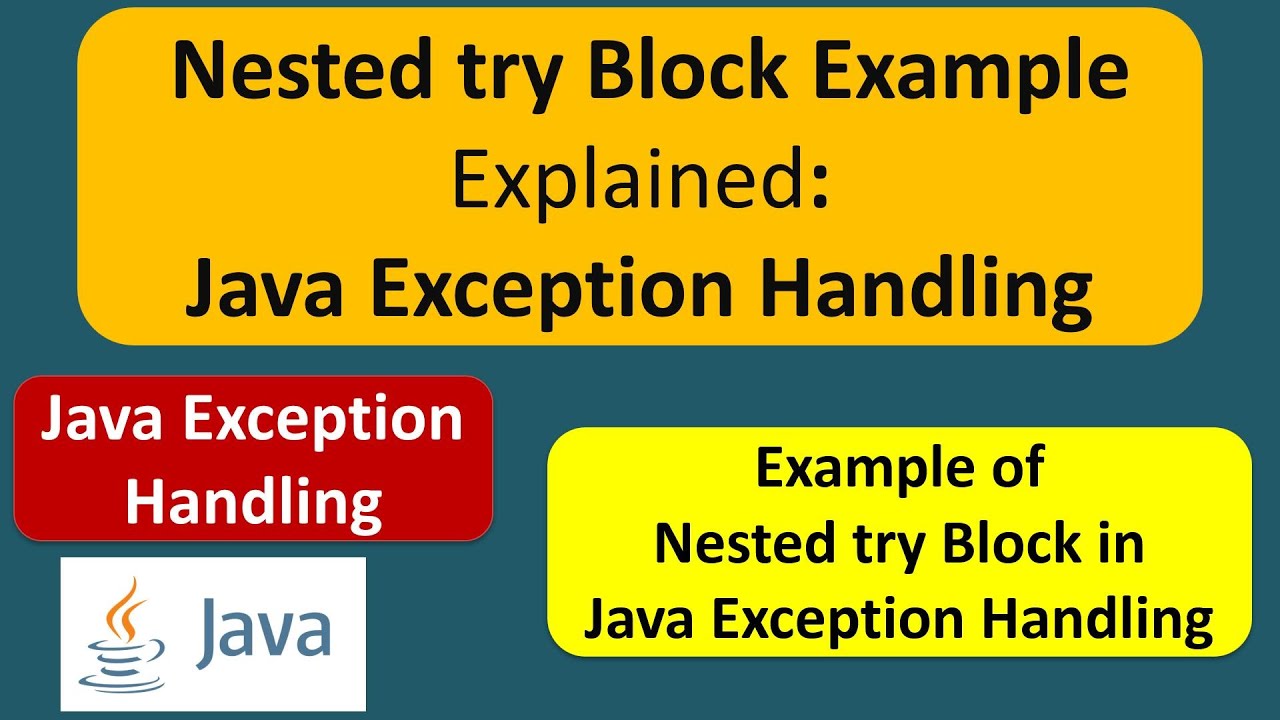 Nested try Block Example
Explained:
Java Exception Handling

Java Exception Handling

Java

Example of
Nested try Block in
Java Exception Handling